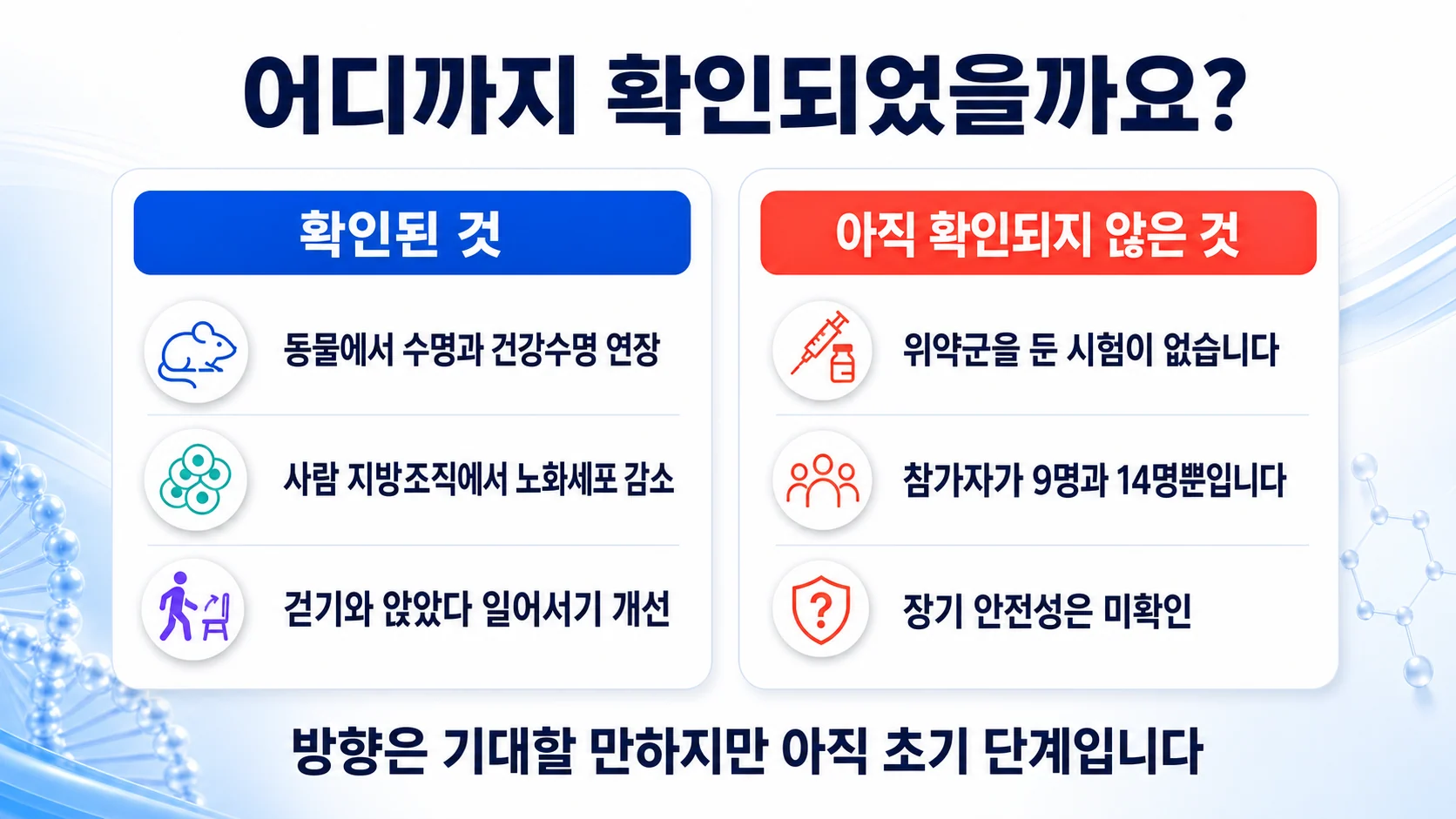 어디까지 확인되었을까요?

확인된 것

동물에서 수명과 건강수명 연장

사람 지방조직에서 노화세포 감소

걷기와 앉았다 일어서기 개선

아직 확인되지 않은 것

위약군을 둔 시험이 없습니다

참가자가 9명과 14명뿐입니다

장기 안전성은 미확인

방향은 기대할 만하지만 아직 초기 단계입니다